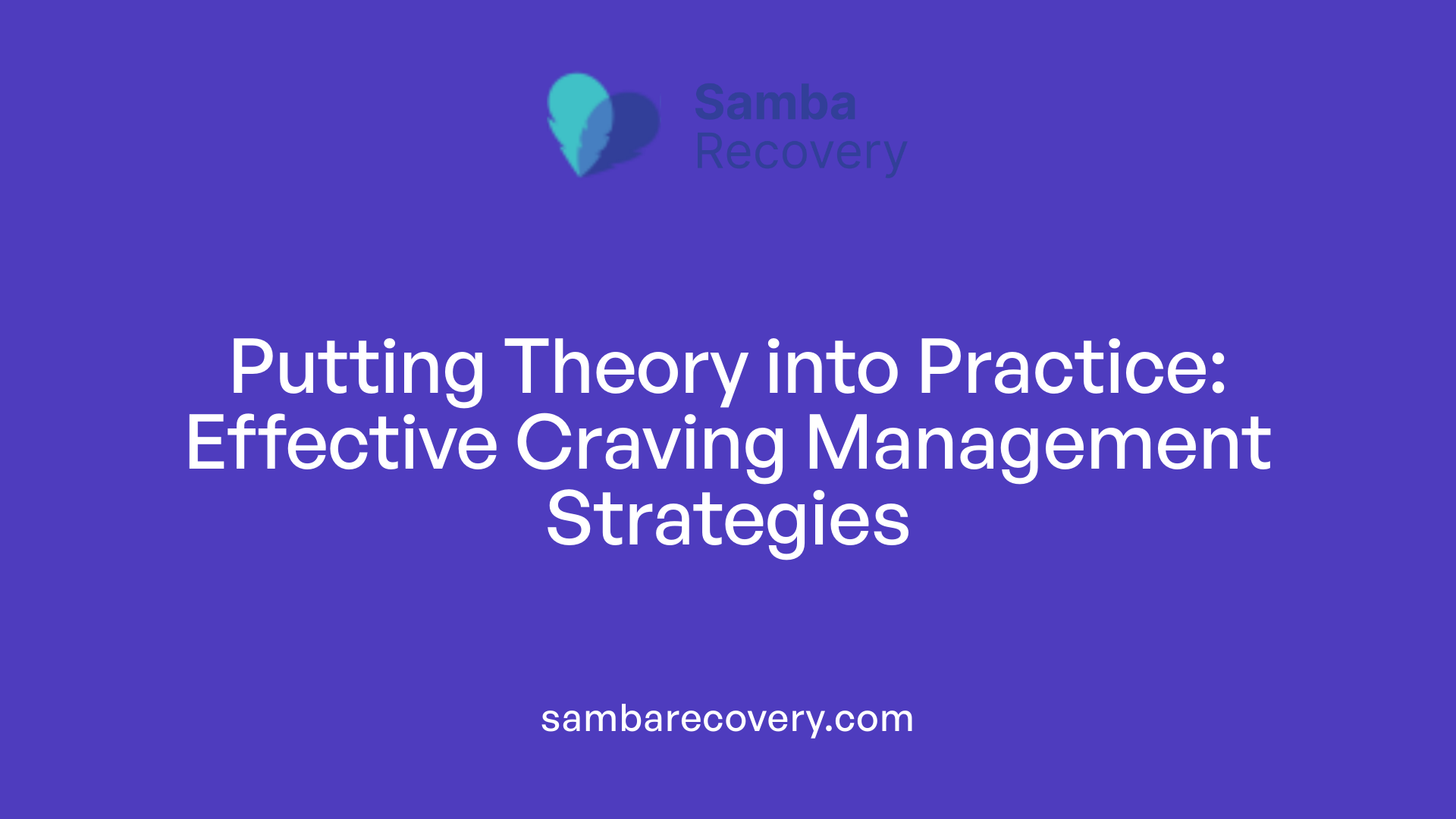 Samba
Recovery

Putting Theory into Practice: Effective Craving Management Strategies

sambarecovery.com